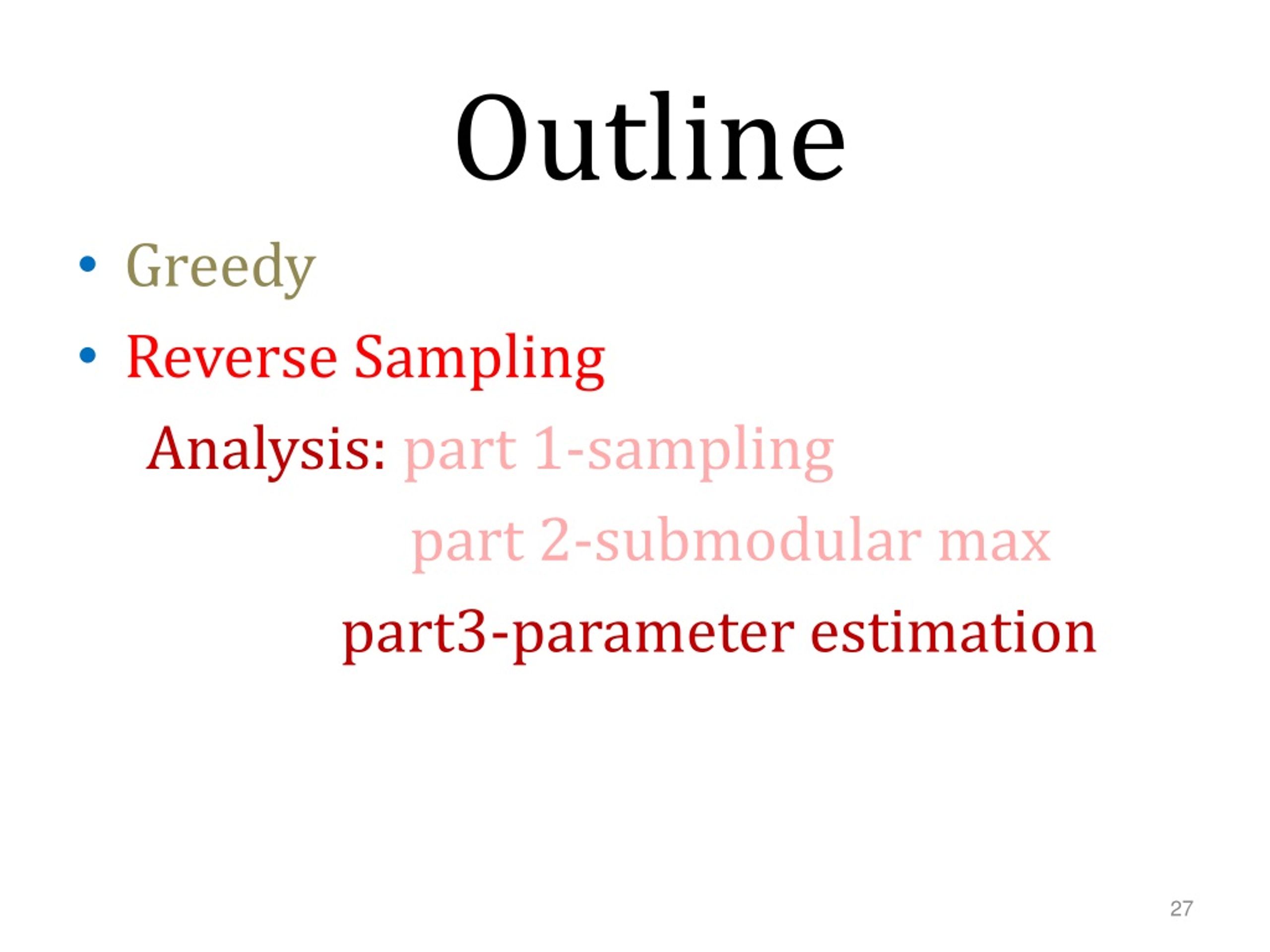 Outline

• Greedy
• Reverse Sampling

Analysis: part 1-sampling
part 2-submodular max
part3-parameter estimation

27